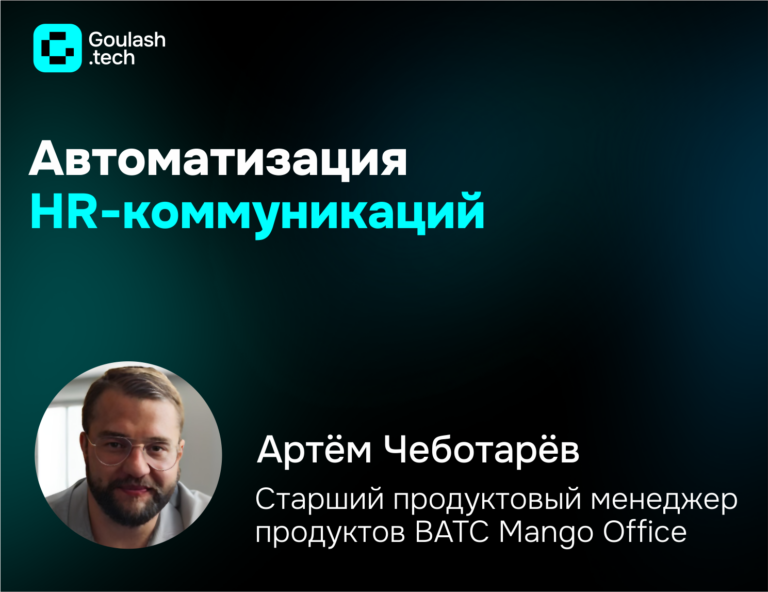 Goulash .tech

Автоматизация HR-коммуникаций

Артём Чеботарёв

Старший продуктовый менеджер продуктов ВАТС Mango Office